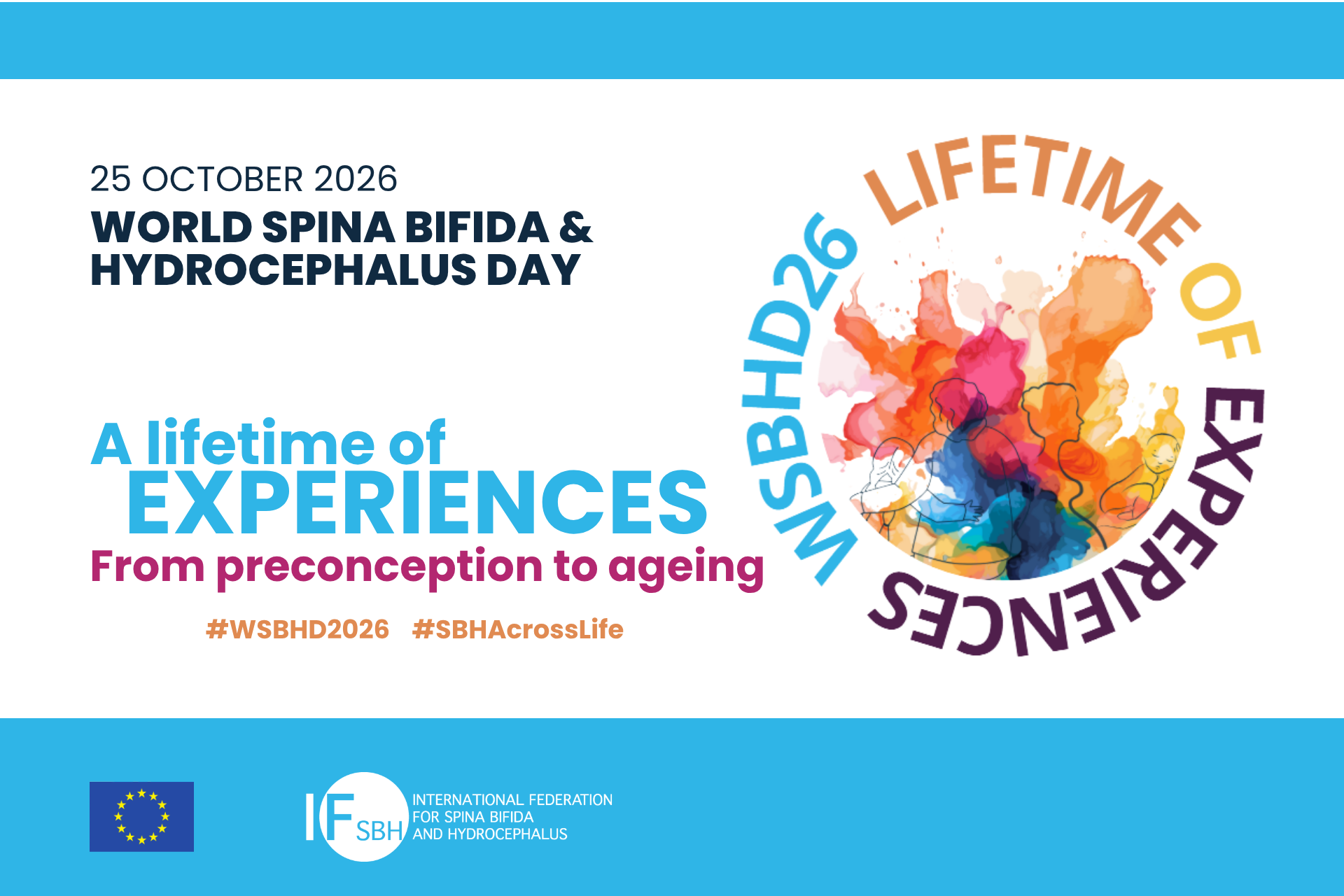 25 OCTOBER 2026
WORLD SPINA BIFIDA & HYDROCEPHALUS DAY

A lifetime of EXPERIENCES
From preconception to ageing

#WSBHD2026 #SBHAcrossLife

WSBHD26 LIFETIME OF EXPERIENCES

IF SBH INTERNATIONAL FEDERATION FOR SPINA BIFIDA AND HYDROCEPHALUS